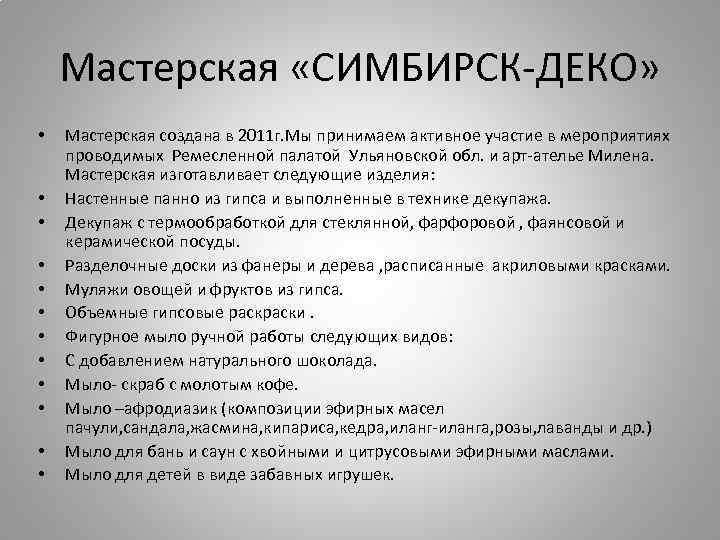 Мастерская «СИМБИРСК-ДЕКО»

• Мастерская создана в 2011г.Мы принимаем активное участие в мероприятиях проводимых Ремесленной палатой Ульяновской обл. и арт-ателье Милена. Мастерская изготавливает следующие изделия:
• Настенные панно из гипса и выполненные в технике декупажа.
• Декупаж с термообработкой для стеклянной, фарфоровой , фаянсовой и керамической посуды.
• Разделочные доски из фанеры и дерева ,расписанные акриловыми красками.
• Муляжи овощей и фруктов из гипса.
• Объемные гипсовые раскраски .
• Фигурное мыло ручной работы следующих видов:
• С добавлением натурального шоколада.
• Мыло- скраб с молотым кофе.
• Мыло –афродиазик (композиции эфирных масел пачули,сандала,жасмина,кипариса,кедра,иланг-иланга,розы,лаванды и др.)
• Мыло для бань и саун с хвойными и цитрусовыми эфирными маслами.
• Мыло для детей в виде забавных игрушек.